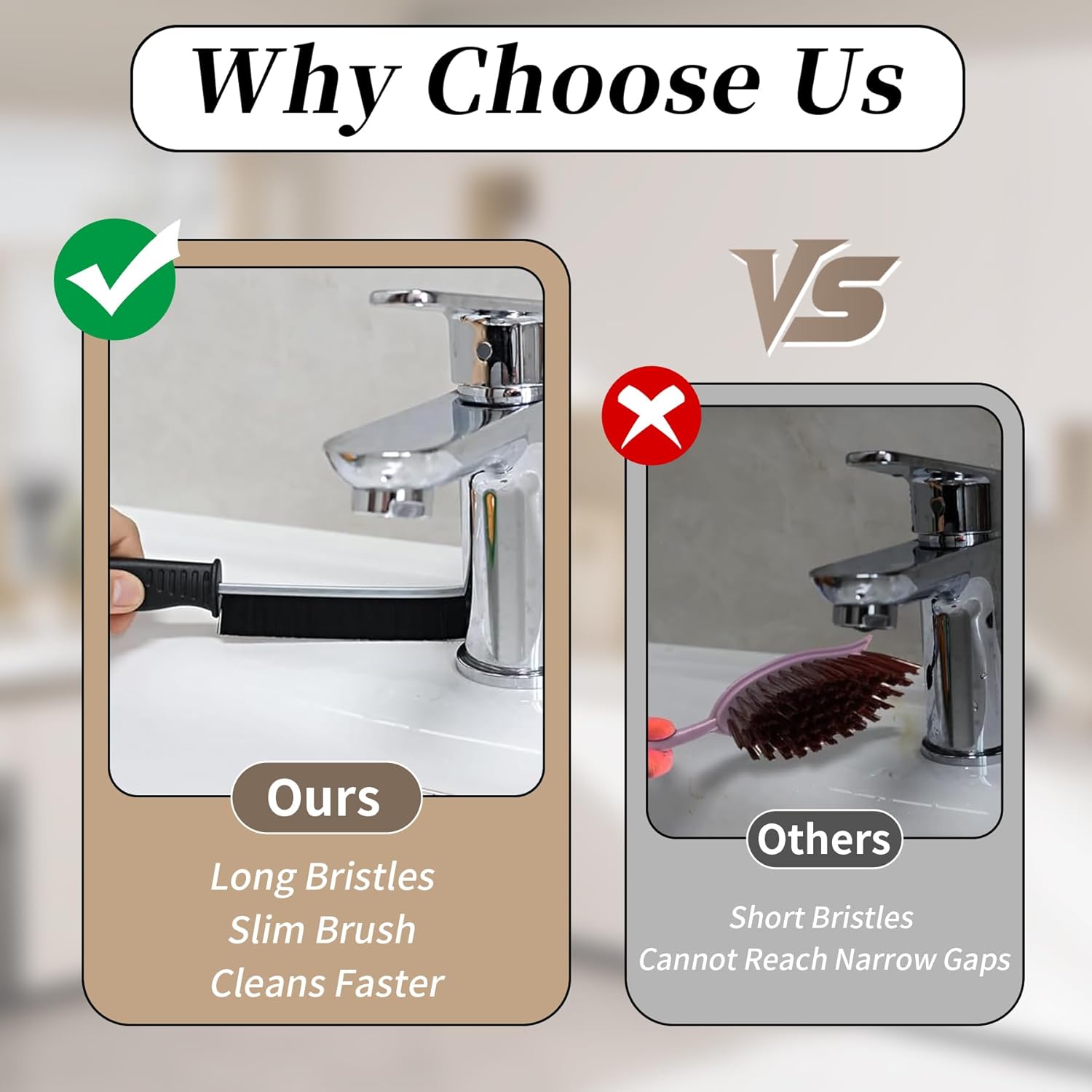 Why Choose Us

VS

Ours

Long Bristles
Slim Brush
Cleans Faster

Others

Short Bristles
Cannot Reach Narrow Gaps